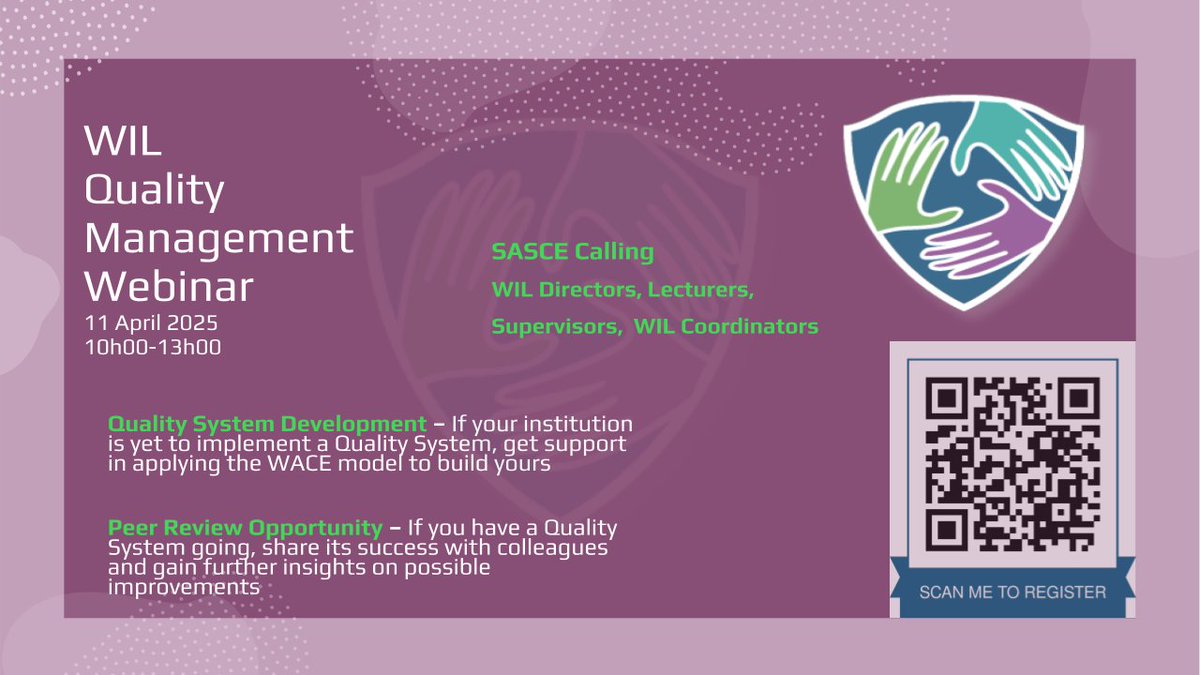 WIL
Quality
Management
Webinar
11 April 2025
10h00-13h00

SASCE Calling
WIL Directors, Lecturers, Supervisors, WIL Coordinators

Quality System Development – If your institution is yet to implement a Quality System, get support in applying the WACE model to build yours

Peer Review Opportunity – If you have a Quality System going, share its success with colleagues and gain further insights on possible improvements

SCAN ME TO REGISTER